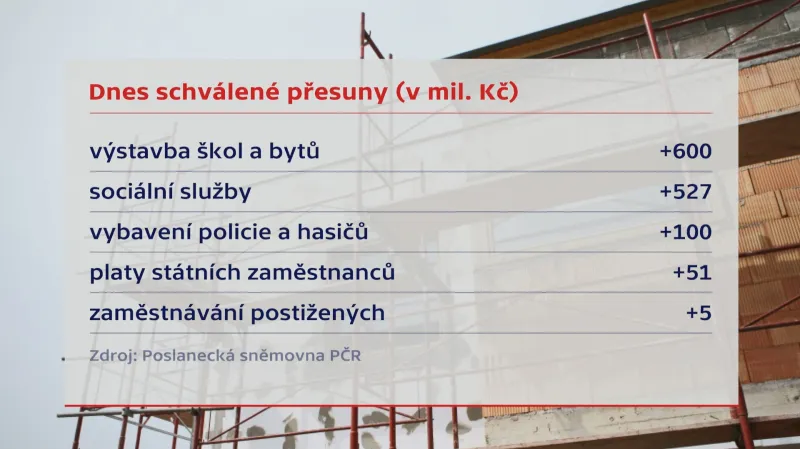 Dnes schválené přesuny (v mil. Kč)

| | |
|---|---|
| výstavba škol a bytů | +600 |
| sociální služby | +527 |
| vybavení policie a hasičů | +100 |
| platy státních zaměstnanců | +51 |
| zaměstnávání postižených | +5 |

Zdroj: Poslanecká sněmovna PČR